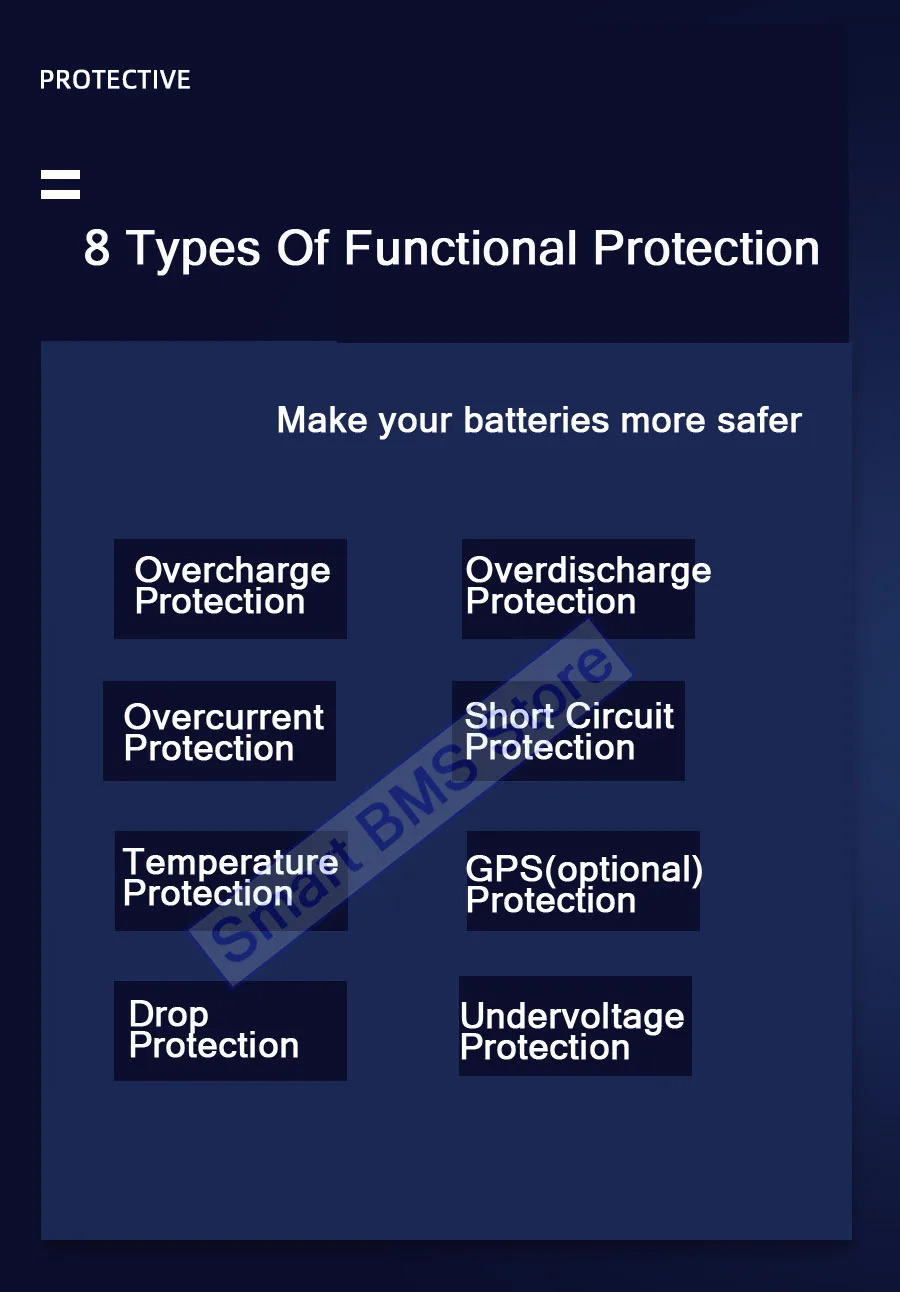 PROTECTIVE

8 Types Of Functional Protection

Make your batteries more safer

Overcharge Protection

Overdischarge Protection

Overcurrent Protection

Short Circuit Protection

Temperature Protection

GPS(optional) Protection

Drop Protection

Undervoltage Protection

Smart BMS Store